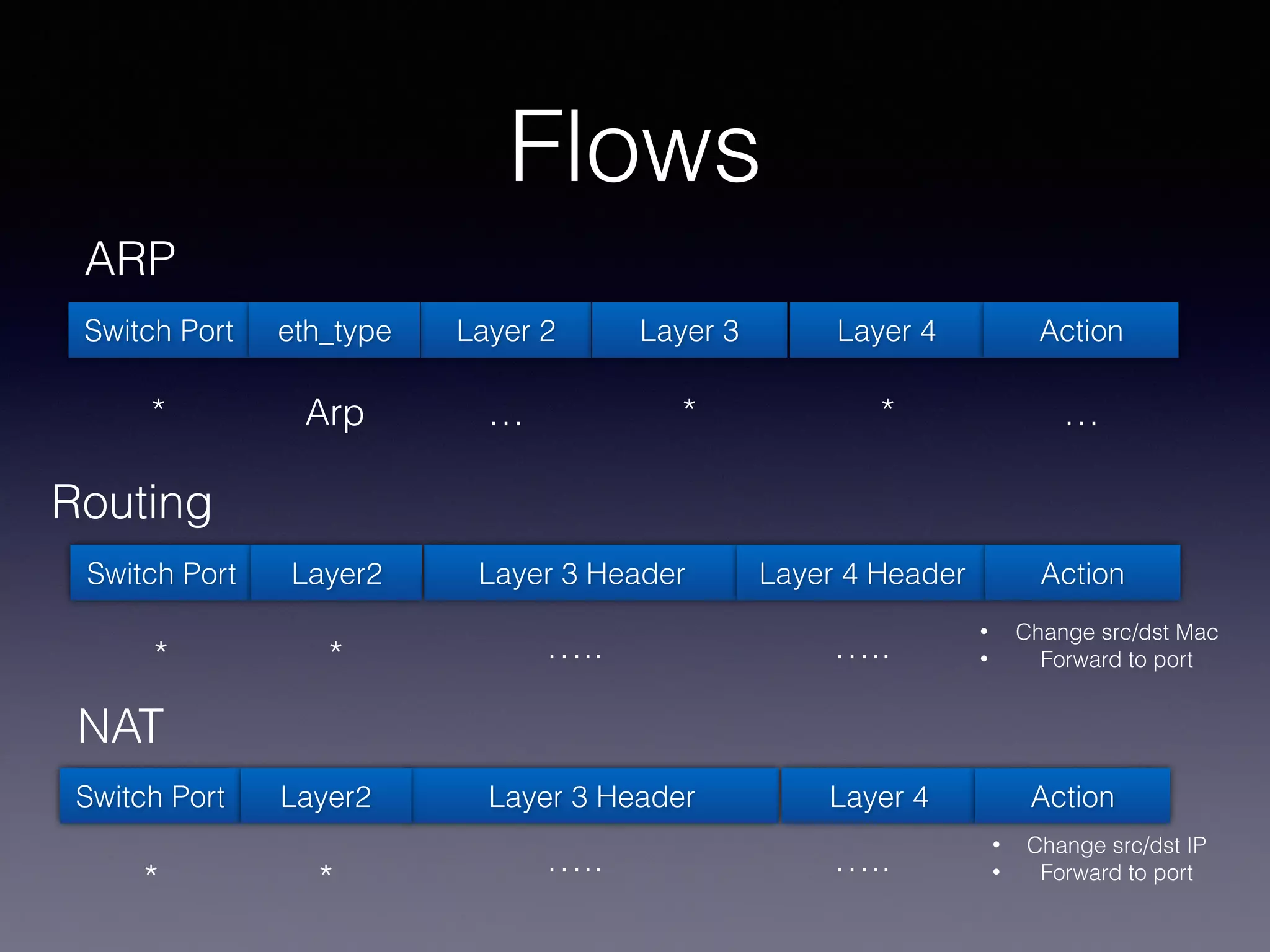 Flows

ARP

| Switch Port | eth_type | Layer 2 | Layer 3 | Layer 4 | Action |
|---|---|---|---|---|---|
| * | Arp | … | * | * | … |

Routing

| Switch Port | Layer2 | Layer 3 Header | Layer 4 Header | Action |
|---|---|---|---|---|
| * | * | ….. | ….. | • Change src/dst Mac • Forward to port |

NAT

| Switch Port | Layer2 | Layer 3 Header | Layer 4 | Action |
|---|---|---|---|---|
| * | * | ….. | ….. | • Change src/dst IP • Forward to port |